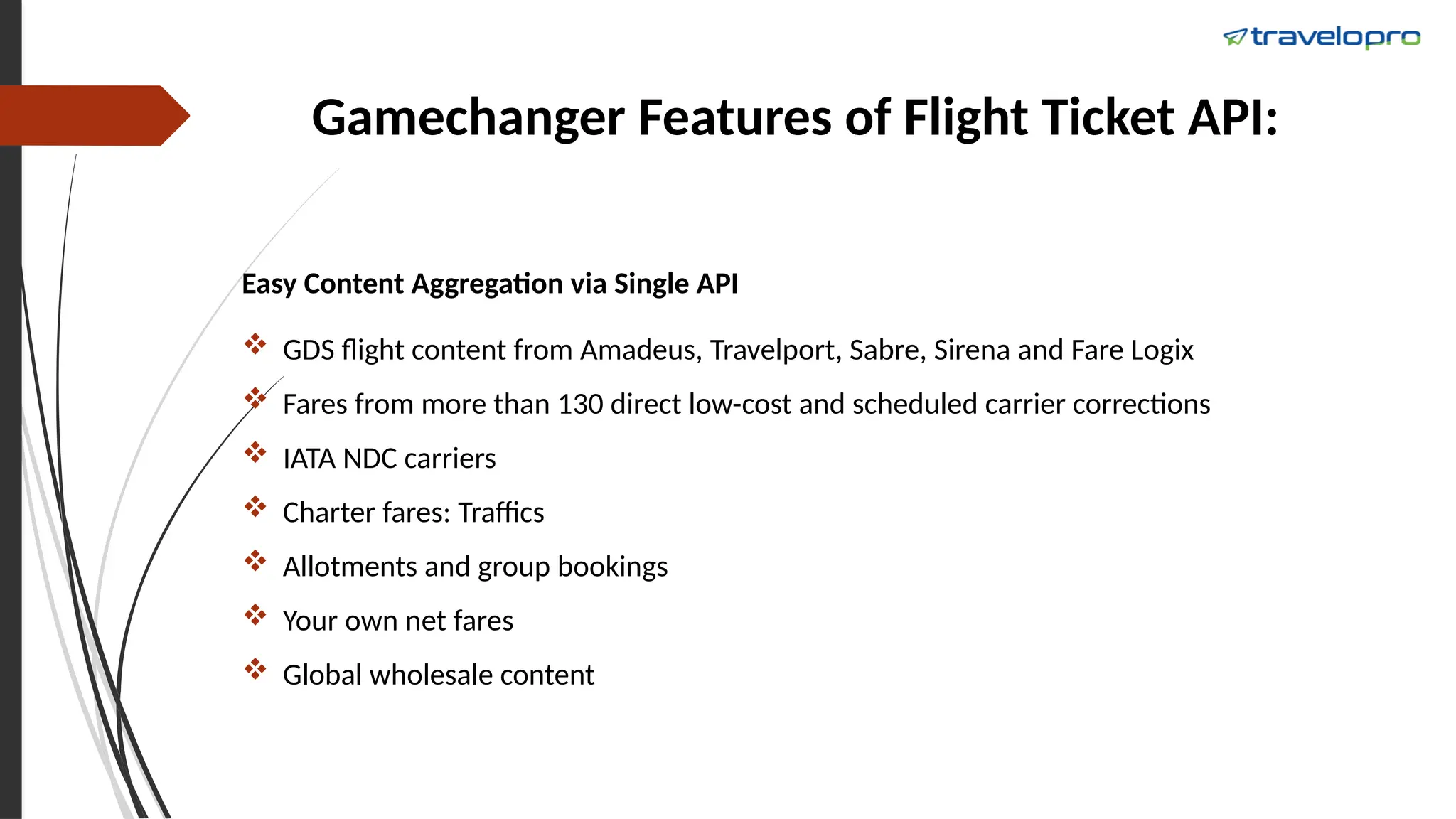 travelopro

Gamechanger Features of Flight Ticket API:

Easy Content Aggregation via Single API

❖ GDS flight content from Amadeus, Travelport, Sabre, Sirena and Fare Logix
❖ Fares from more than 130 direct low-cost and scheduled carrier corrections
❖ IATA NDC carriers
❖ Charter fares: Traffics
❖ Allotments and group bookings
❖ Your own net fares
❖ Global wholesale content